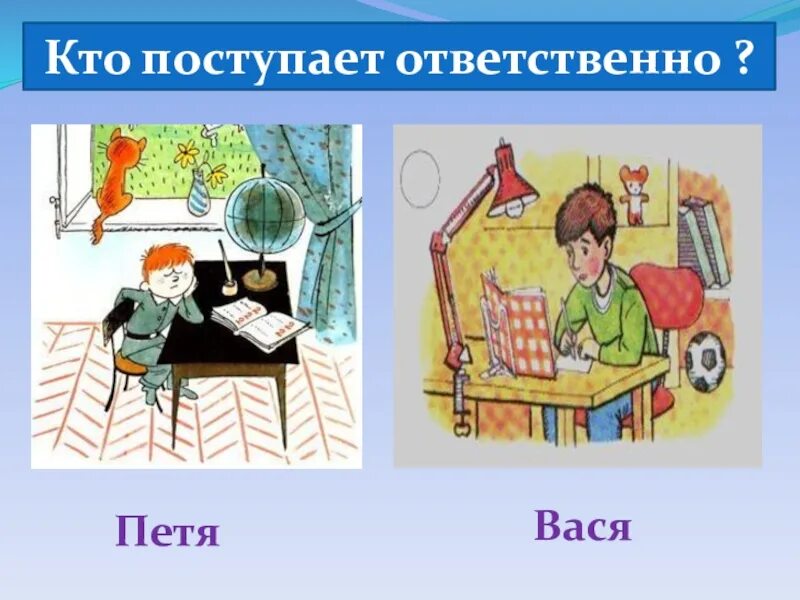 Кто поступает ответственно ?

Петя

Вася